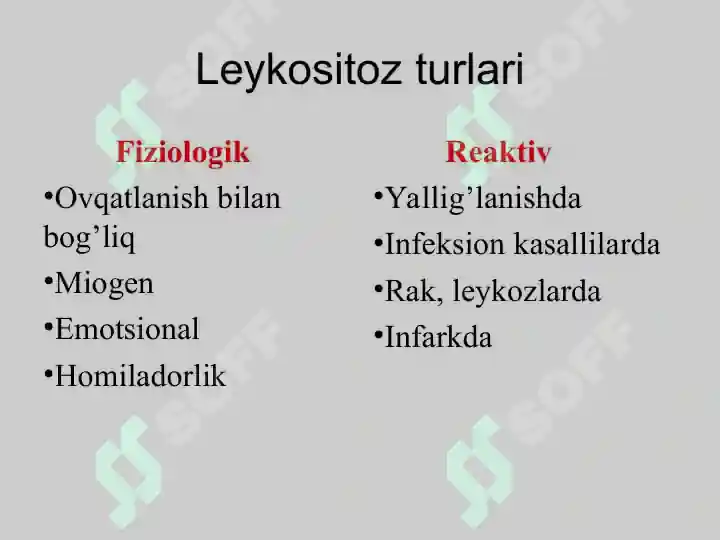 Leykositoz turlari

Fiziologik

•Ovqatlanish bilan bog’liq

•Miogen

•Emotsional

•Homiladorlik

Reaktiv

•Yallig’lanishda

•Infeksion kasallilarda

•Rak, leykozlarda

•Infarkda

SOFF SOFF SOFF SOFF